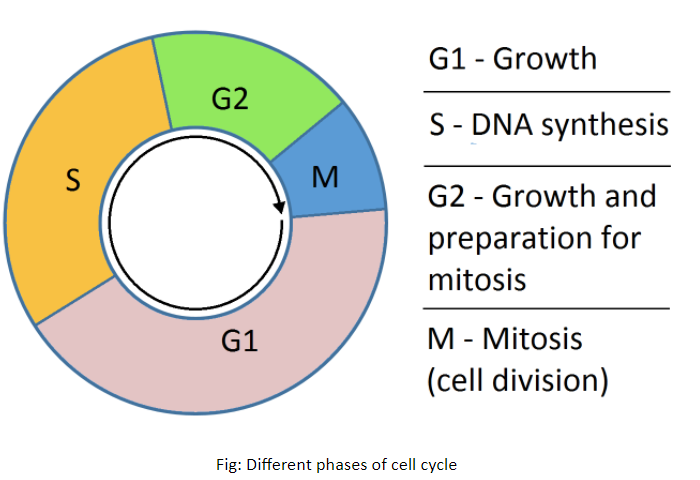 G2

S

M

G1

G1 - Growth

S - DNA synthesis

G2 - Growth and preparation for mitosis

M - Mitosis (cell division)

Fig: Different phases of cell cycle